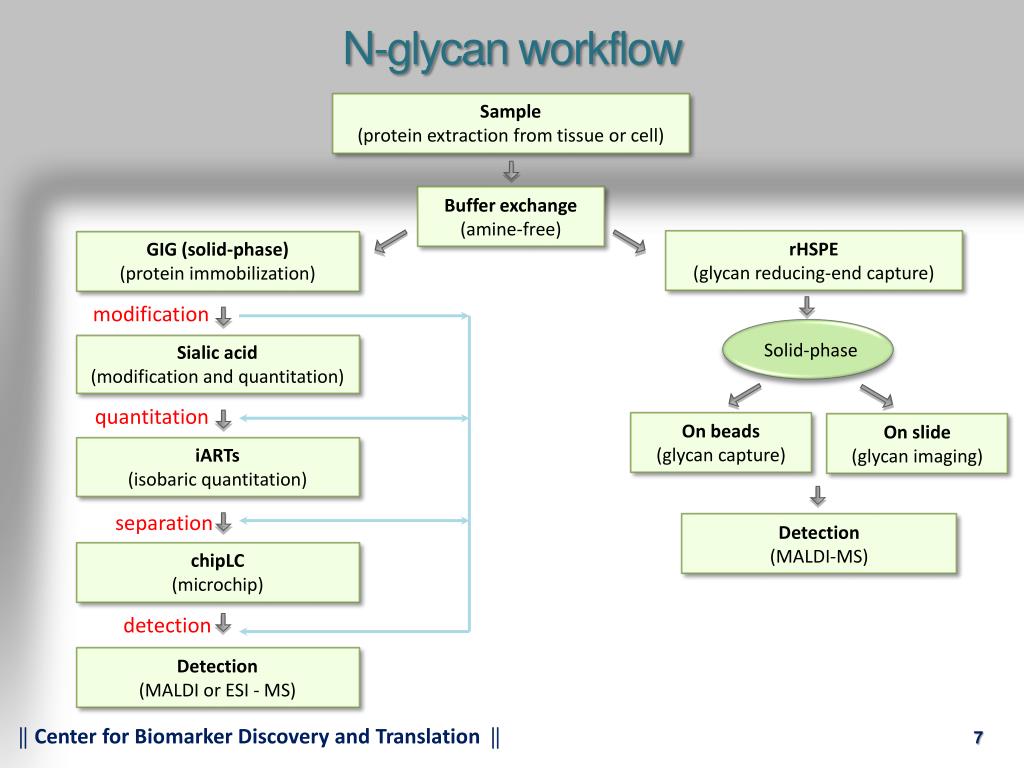 N-glycan workflow

Sample
(protein extraction from tissue or cell)

Buffer exchange
(amine-free)

GIG (solid-phase)
(protein immobilization)

modification

Sialic acid
(modification and quantitation)

quantitation

iARTs
(isobaric quantitation)

separation

chipLC
(microchip)

detection

Detection
(MALDI or ESI - MS)

rHSPE
(glycan reducing-end capture)

Solid-phase

On beads
(glycan capture)

On slide
(glycan imaging)

Detection
(MALDI-MS)

|| Center for Biomarker Discovery and Translation ||

7